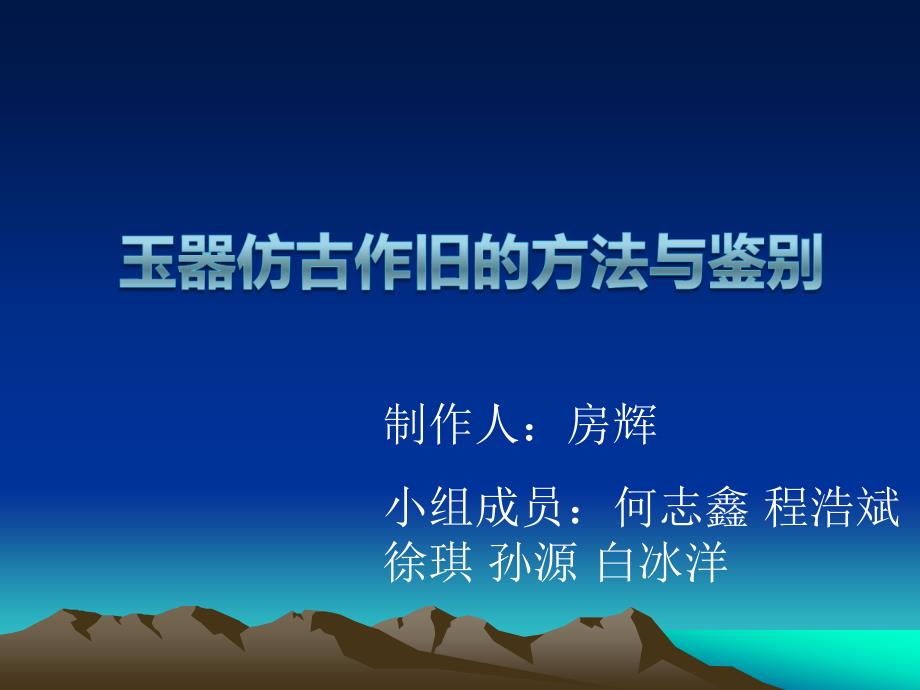 玉器仿古作旧的方法与鉴别

制作人：房辉

小组成员：何志鑫 程浩斌 徐琪 孙源 白冰洋